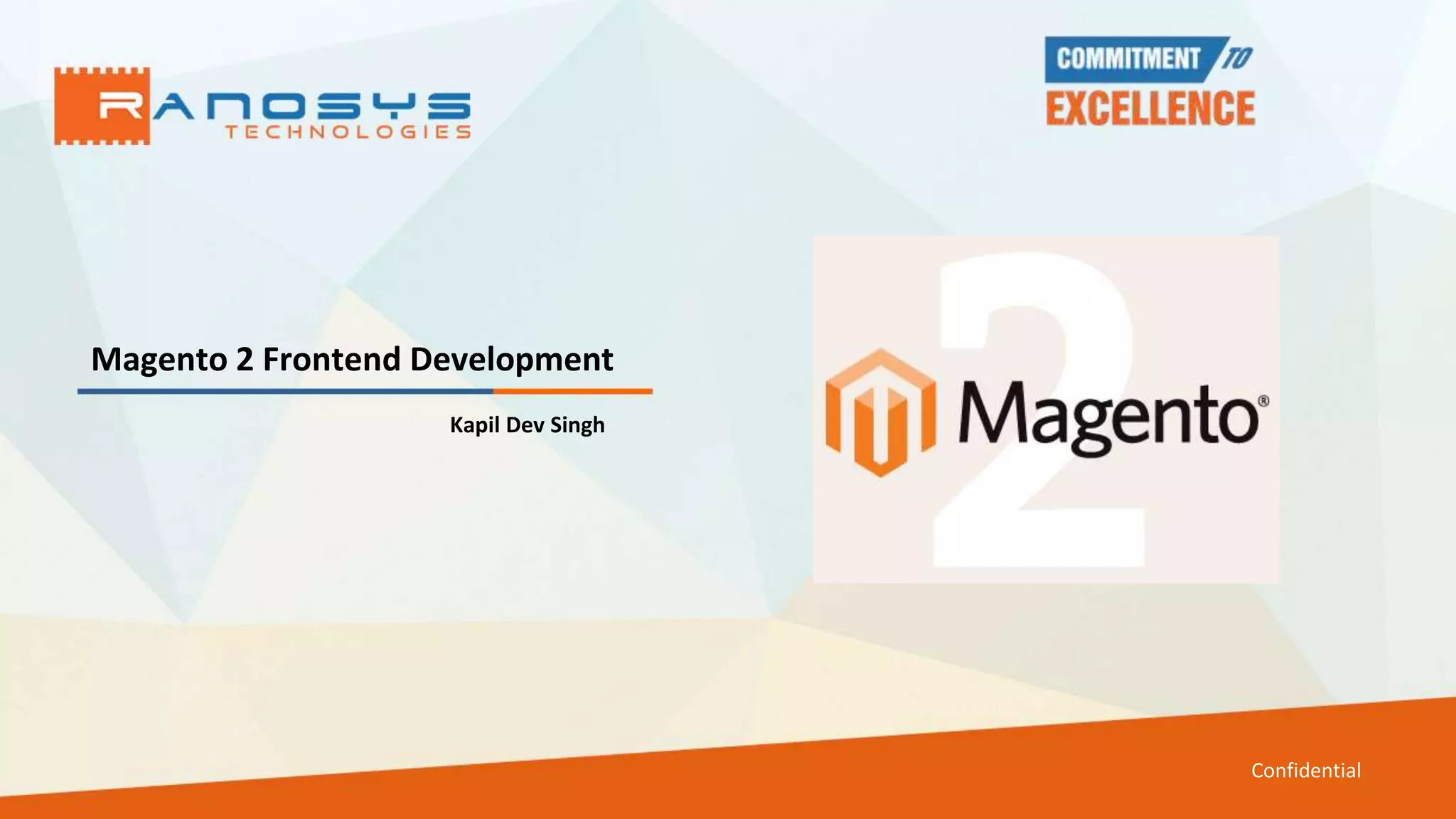 RANOSYS
TECHNOLOGIES

COMMITMENT TO
EXCELLENCE

Magento 2 Frontend Development

Kapil Dev Singh

2
Magento®

Confidential